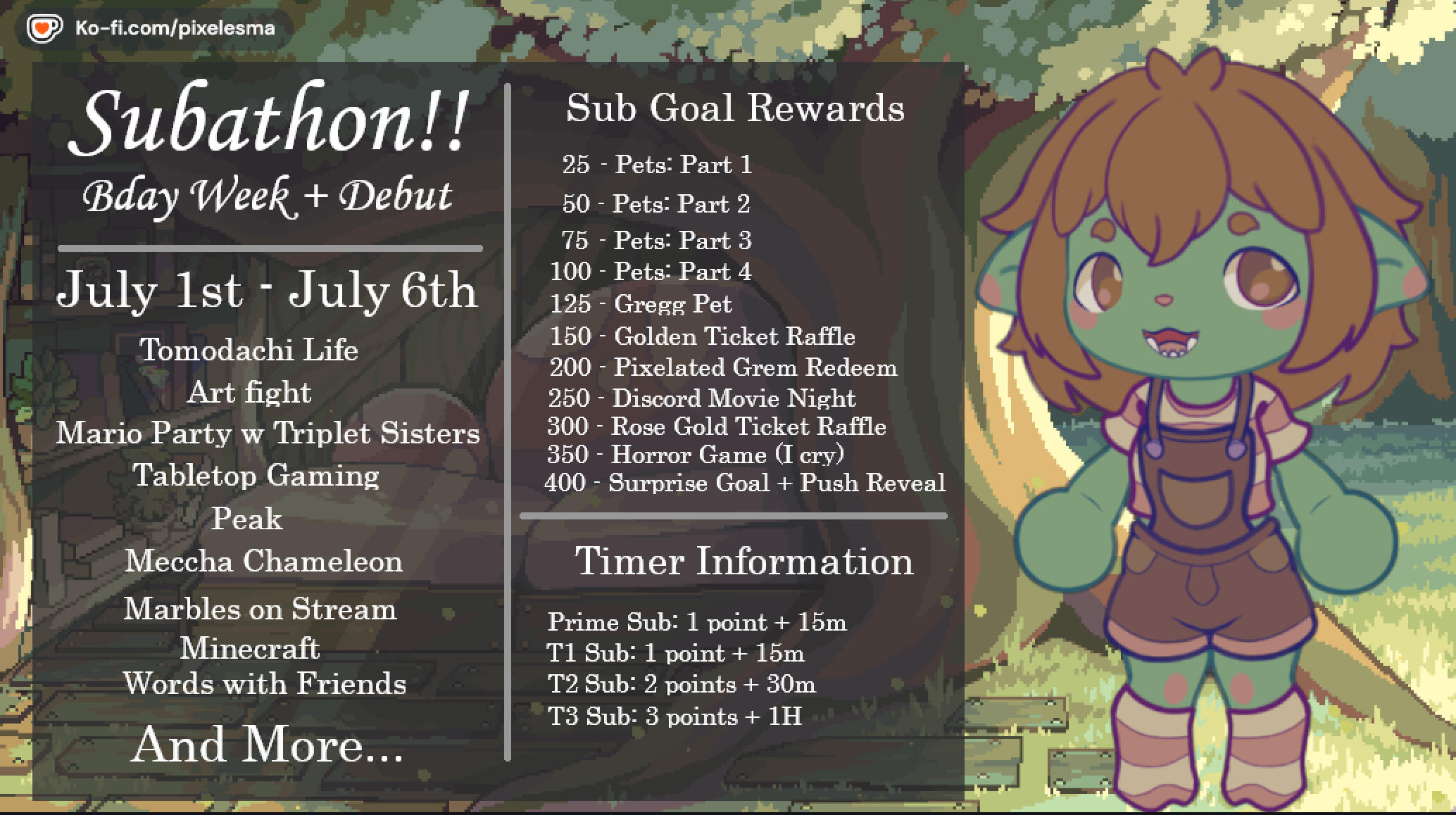 Ko-fi.com/pixelesma

Subathon!!
Bday Week + Debut

July 1st - July 6th

Tomodachi Life
Art fight
Mario Party w Triplet Sisters
Tabletop Gaming
Peak
Meccha Chameleon
Marbles on Stream
Minecraft
Words with Friends

And More...

Sub Goal Rewards

25 - Pets: Part 1
50 - Pets: Part 2
75 - Pets: Part 3
100 - Pets: Part 4
125 - Gregg Pet
150 - Golden Ticket Raffle
200 - Pixelated Grem Redeem
250 - Discord Movie Night
300 - Rose Gold Ticket Raffle
350 - Horror Game (I cry)
400 - Surprise Goal + Push Reveal

Timer Information

Prime Sub: 1 point + 15m
T1 Sub: 1 point + 15m
T2 Sub: 2 points + 30m
T3 Sub: 3 points + 1H